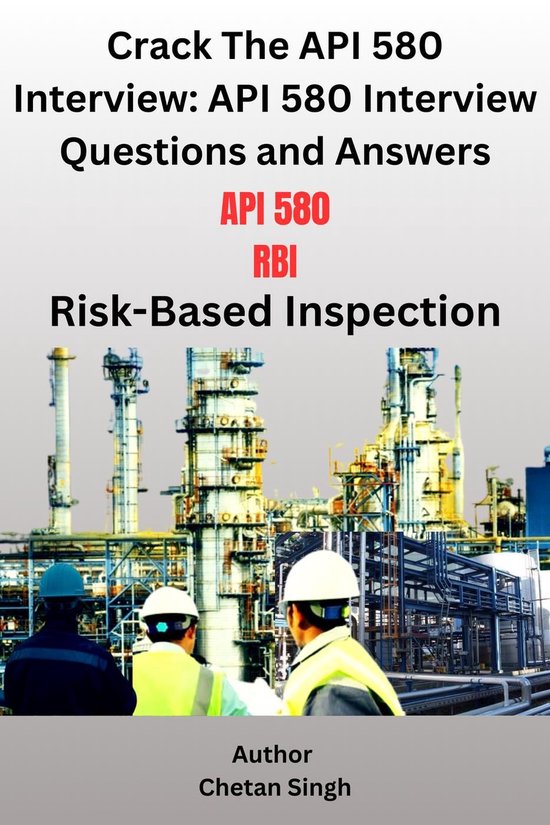 Crack The API 580 Interview: API 580 Interview Questions and Answers

API 580

RBI

Risk-Based Inspection

Author
Chetan Singh